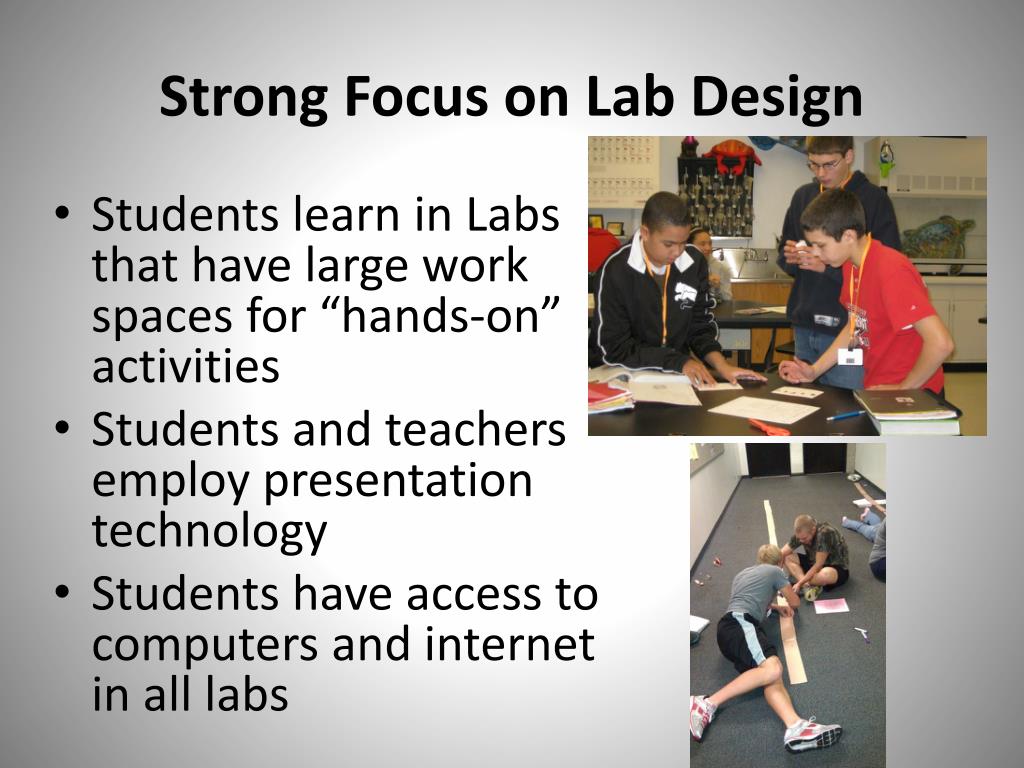 Strong Focus on Lab Design

• Students learn in Labs that have large work spaces for “hands-on” activities
• Students and teachers employ presentation technology
• Students have access to computers and internet in all labs